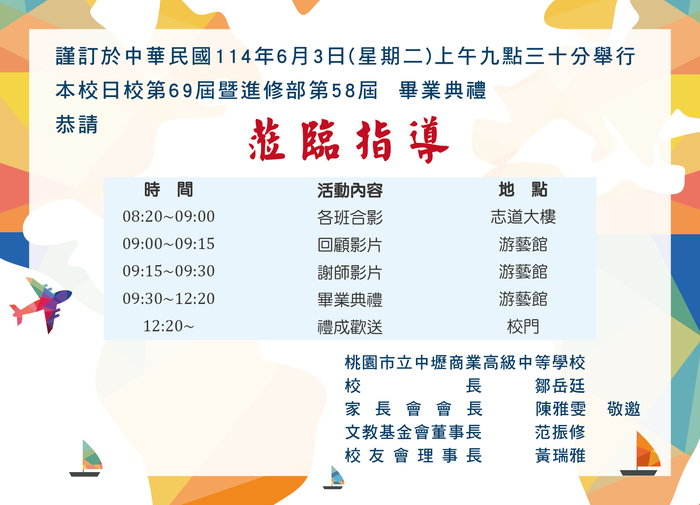 謹訂於中華民國114年6月3日(星期二)上午九點三十分舉行
本校日校第69屆暨進修部第58屆　畢業典禮
恭請

蒞臨指導

| 時　間 | 活動內容 | 地　點 |
|---|---|---|
| 08:20~09:00 | 各班合影 | 志道大樓 |
| 09:00~09:15 | 回顧影片 | 游藝館 |
| 09:15~09:30 | 謝師影片 | 游藝館 |
| 09:30~12:20 | 畢業典禮 | 游藝館 |
| 12:20~ | 禮成歡送 | 校門 |

桃園市立中壢商業高級中等學校
校　　長　鄒岳廷
家長會會長　陳雅雯　敬邀
文教基金會董事長　范振修
校友會理事長　黃瑞雅